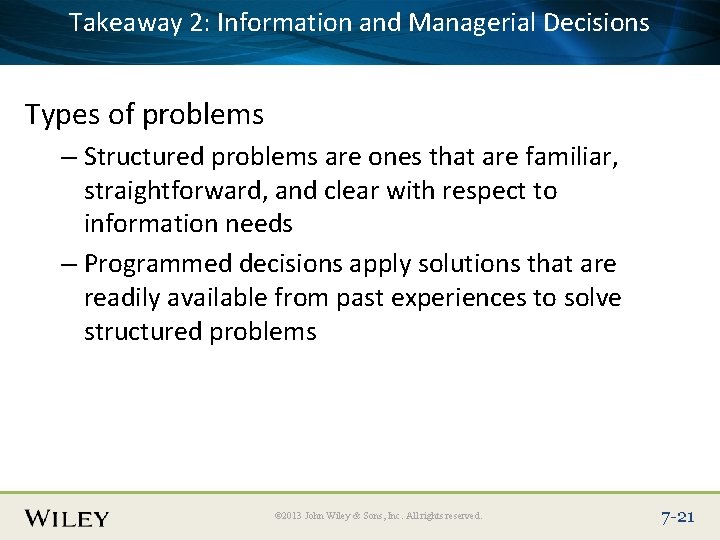 Takeaway 2: Information and Managerial Decisions

Types of problems

– Structured problems are ones that are familiar, straightforward, and clear with respect to information needs

– Programmed decisions apply solutions that are readily available from past experiences to solve structured problems

WILEY

©2013 John Wiley & Sons, Inc. All rights reserved.

7-21